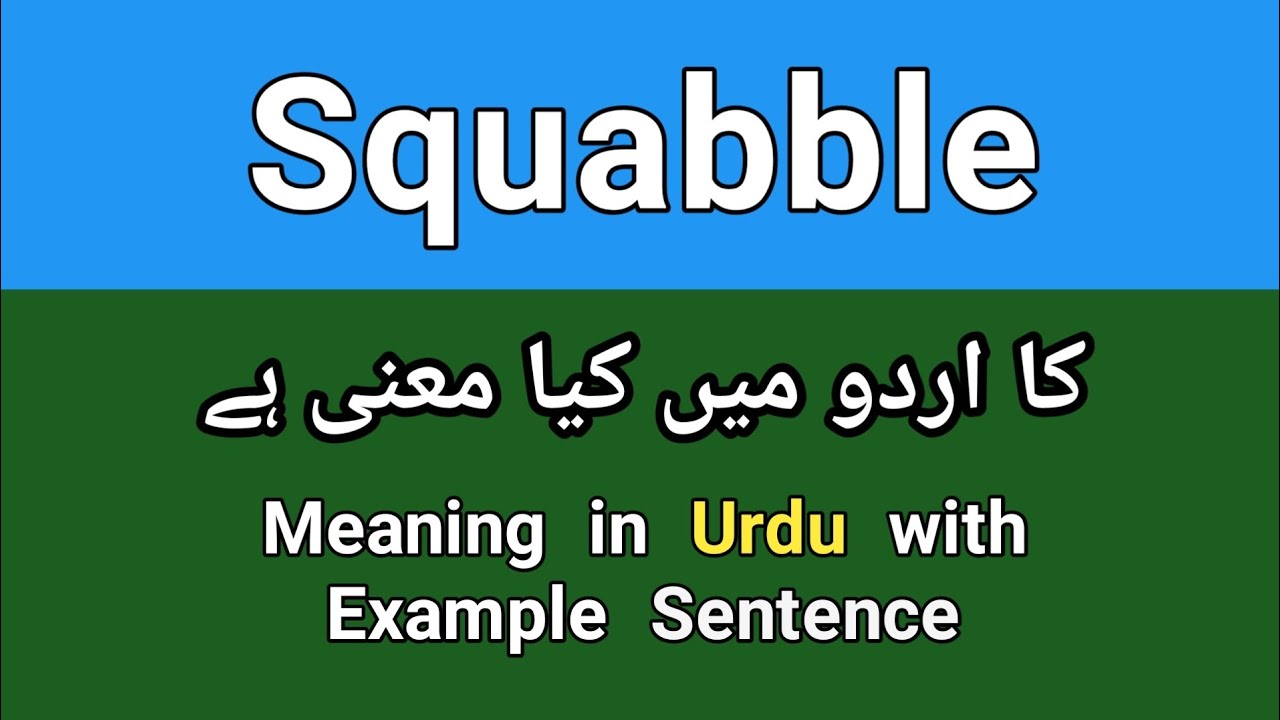 Squabble

کا اردو میں کیا معنی ہے

Meaning in Urdu with Example Sentence